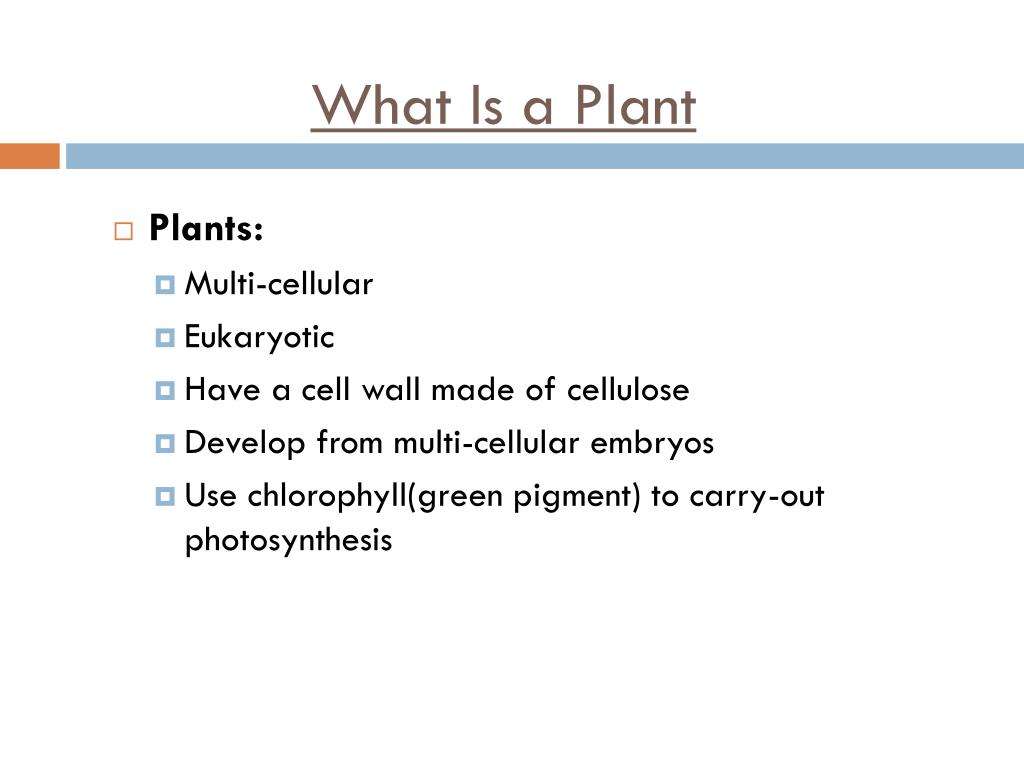 What Is a Plant

Plants:

Multi-cellular

Eukaryotic

Have a cell wall made of cellulose

Develop from multi-cellular embryos

Use chlorophyll(green pigment) to carry-out photosynthesis